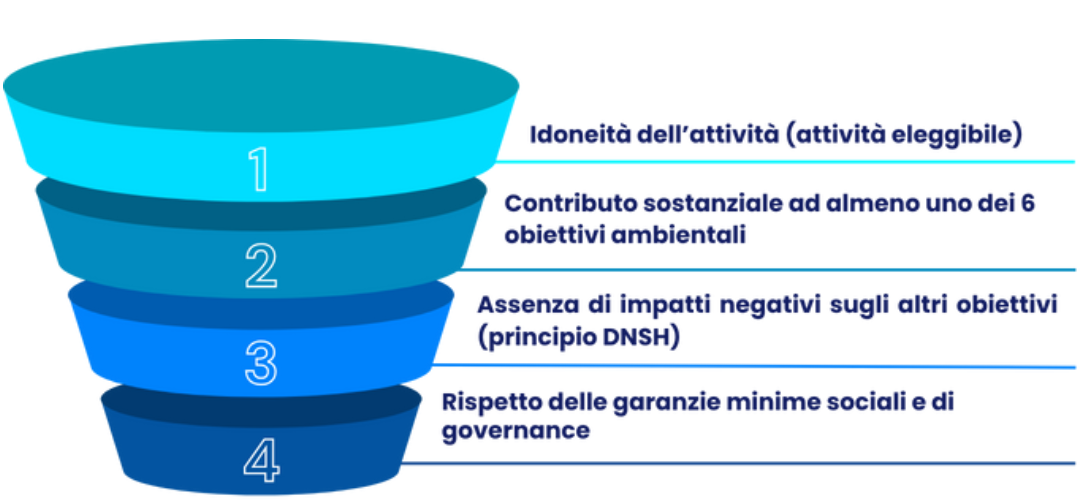 1

Idoneità dell'attività (attività eleggibile)

2

Contributo sostanziale ad almeno uno dei 6 obiettivi ambientali

3

Assenza di impatti negativi sugli altri obiettivi (principio DNSH)

4

Rispetto delle garanzie minime sociali e di governance